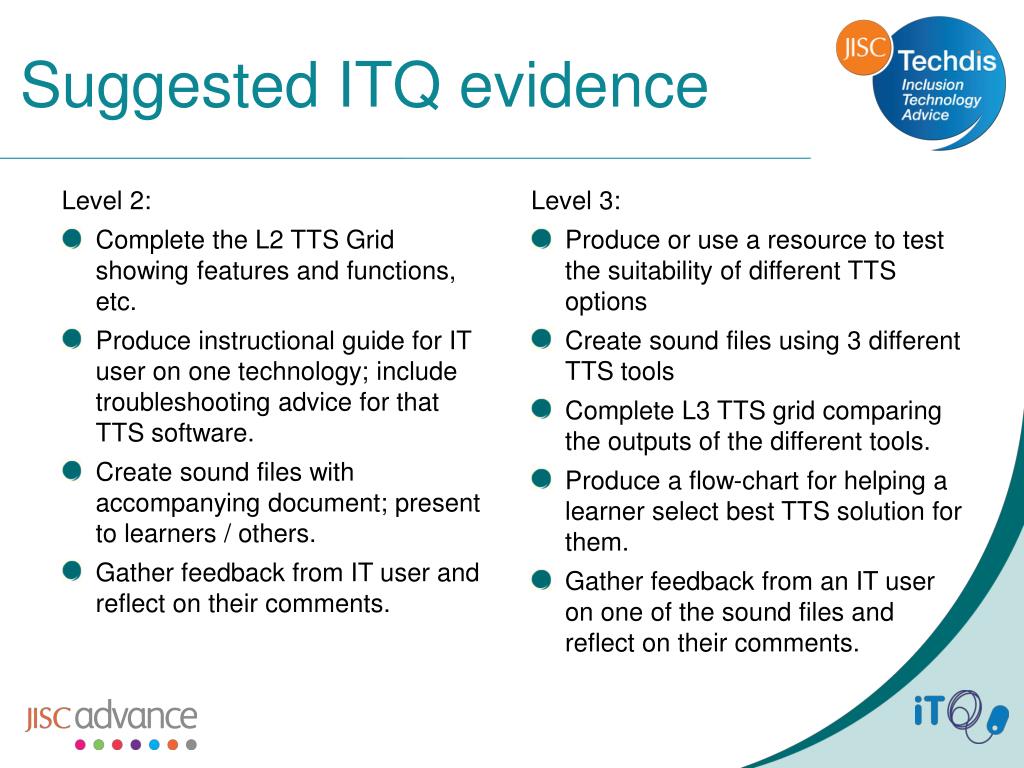 Suggested ITQ evidence

JISC Techdis Inclusion Technology Advice

Level 2:

- Complete the L2 TTS Grid showing features and functions, etc.
- Produce instructional guide for IT user on one technology; include troubleshooting advice for that TTS software.
- Create sound files with accompanying document; present to learners / others.
- Gather feedback from IT user and reflect on their comments.

Level 3:

- Produce or use a resource to test the suitability of different TTS options
- Create sound files using 3 different TTS tools
- Complete L3 TTS grid comparing the outputs of the different tools.
- Produce a flow-chart for helping a learner select best TTS solution for them.
- Gather feedback from an IT user on one of the sound files and reflect on their comments.

JISC advance

iTQ